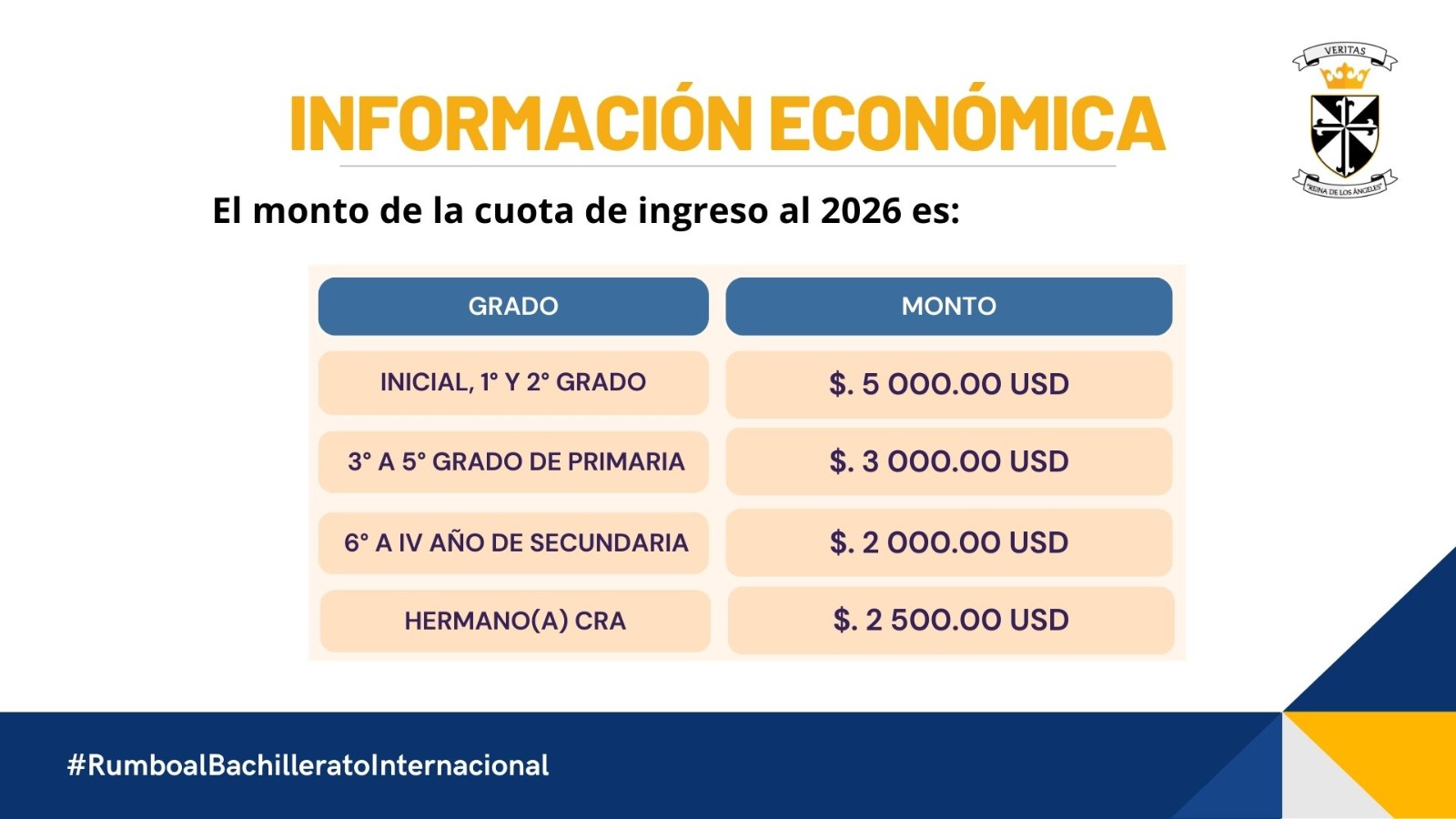 VERITAS

"REINA DE LOS ÁNGELES"

INFORMACIÓN ECONÓMICA

El monto de la cuota de ingreso al 2026 es:

| GRADO | MONTO |
|---|---|
| INICIAL, 1° Y 2° GRADO | \$. 5 000.00 USD |
| 3° A 5° GRADO DE PRIMARIA | \$. 3 000.00 USD |
| 6° A IV AÑO DE SECUNDARIA | \$. 2 000.00 USD |
| HERMANO(A) CRA | \$. 2 500.00 USD |

#RumboalBachilleratoInternacional